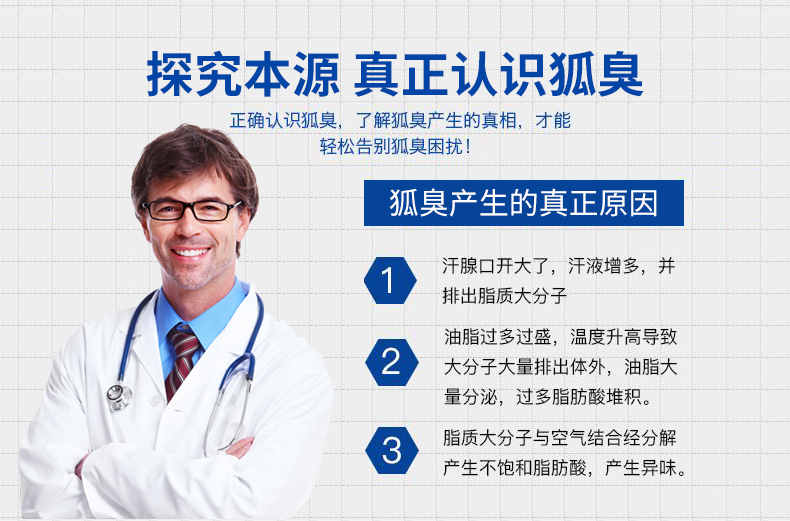 探究本源 真正认识狐臭

正确认识狐臭，了解狐臭产生的真相，才能轻松告别狐臭困扰！

狐臭产生的真正原因

1 汗腺口开大了，汗液增多，并排出脂质大分子

2 油脂过多过盛，温度升高导致大分子大量排出体外，油脂大量分泌，过多脂肪酸堆积。

3 脂质大分子与空气结合经分解产生不饱和脂肪酸，产生异味。